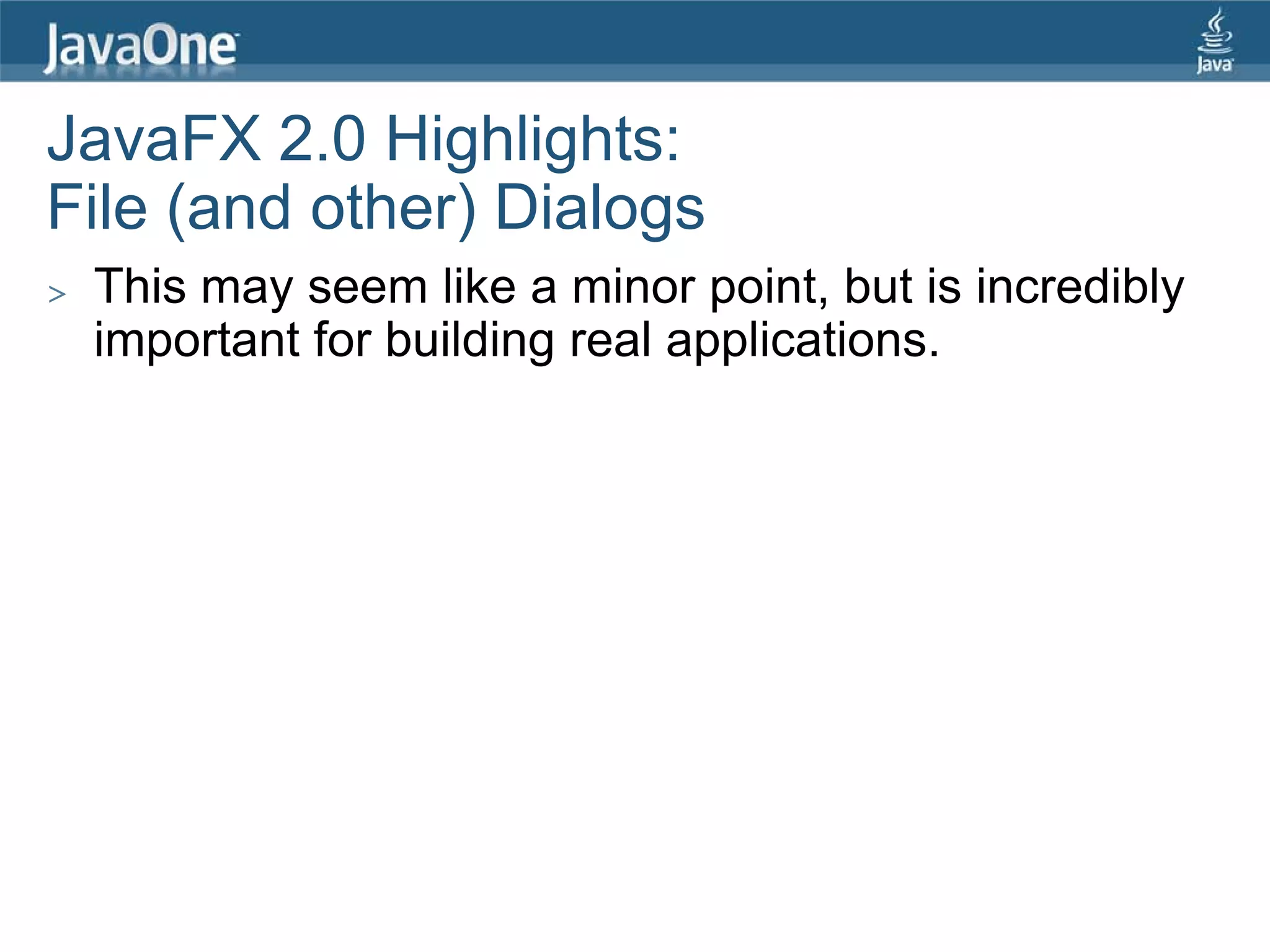 JavaOne

Java

JavaFX 2.0 Highlights:
File (and other) Dialogs

> This may seem like a minor point, but is incredibly important for building real applications.